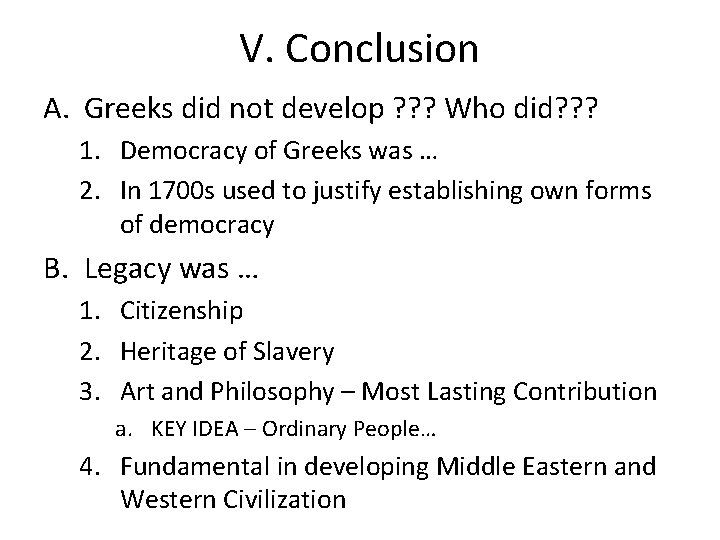 V. Conclusion

A. Greeks did not develop ??? Who did???

1. Democracy of Greeks was …

2. In 1700s used to justify establishing own forms of democracy

B. Legacy was …

1. Citizenship

2. Heritage of Slavery

3. Art and Philosophy – Most Lasting Contribution

a. KEY IDEA – Ordinary People…

4. Fundamental in developing Middle Eastern and Western Civilization